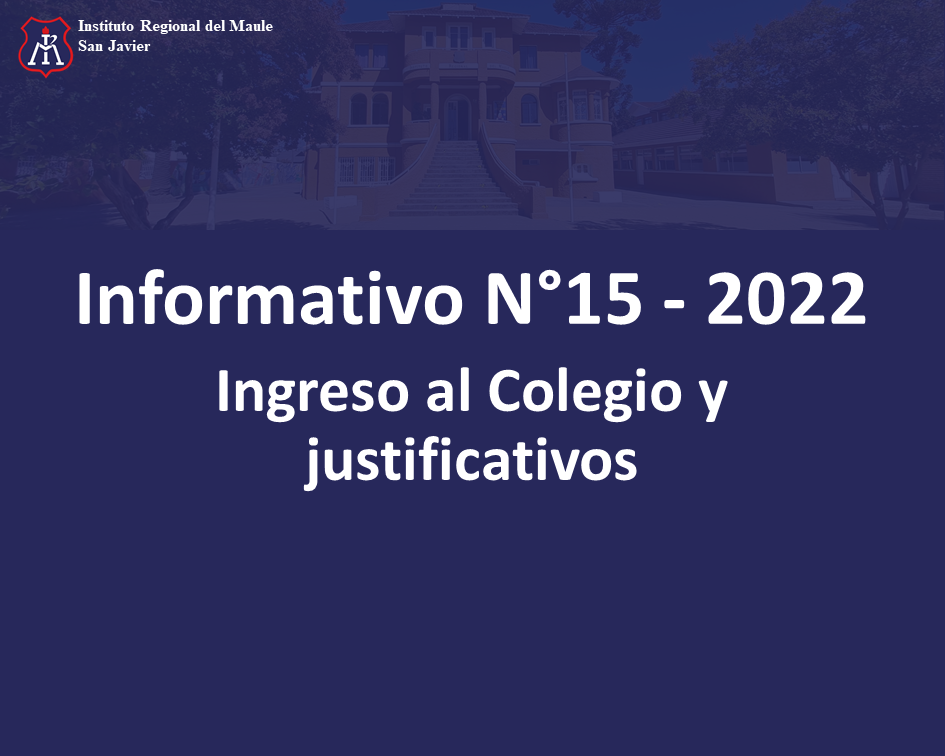 Instituto Regional del Maule
San Javier

Informativo N°15 - 2022

Ingreso al Colegio y justificativos